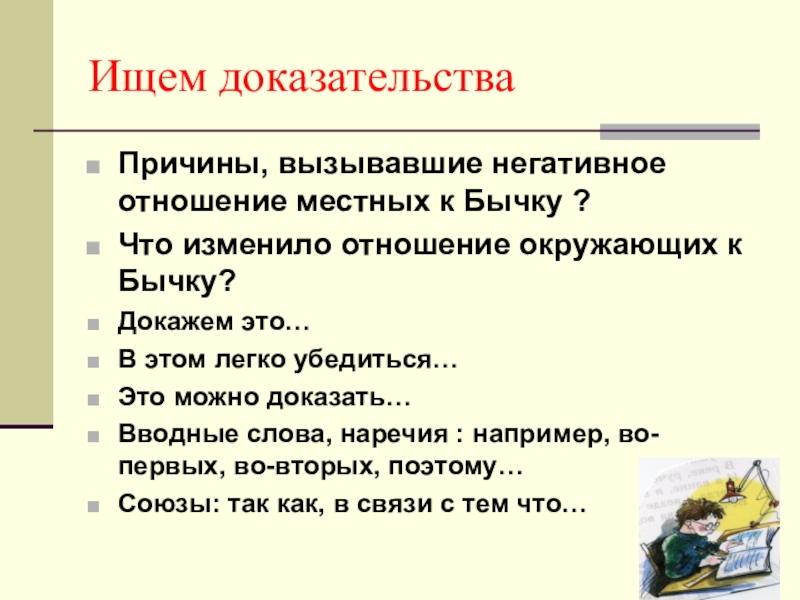 Ищем доказательства

Причины, вызывавшие негативное отношение местных к Бычку ?

Что изменило отношение окружающих к Бычку?

Докажем это…

В этом легко убедиться…

Это можно доказать…

Вводные слова, наречия : например, во-первых, во-вторых, поэтому…

Союзы: так как, в связи с тем что…